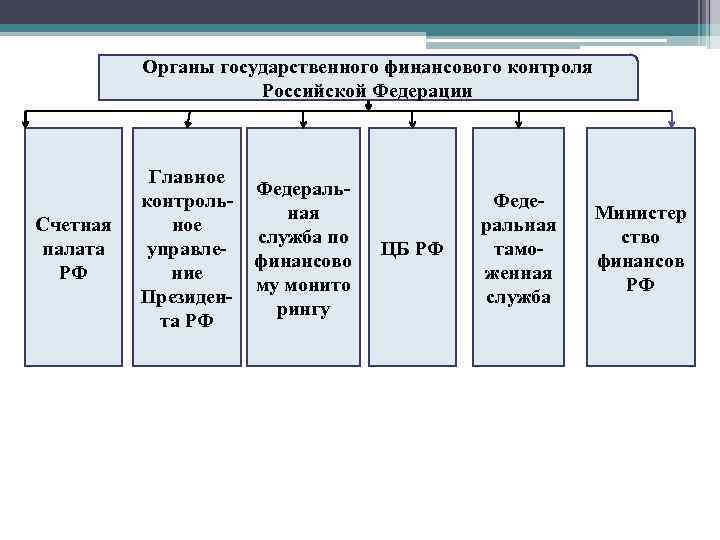 Органы государственного финансового контроля Российской Федерации

Счетная палата РФ

Главное контрольное управление Президента РФ

Федеральная служба по финансово му монито рингу

ЦБ РФ

Федеральная таможенная служба

Министер ство финансов РФ